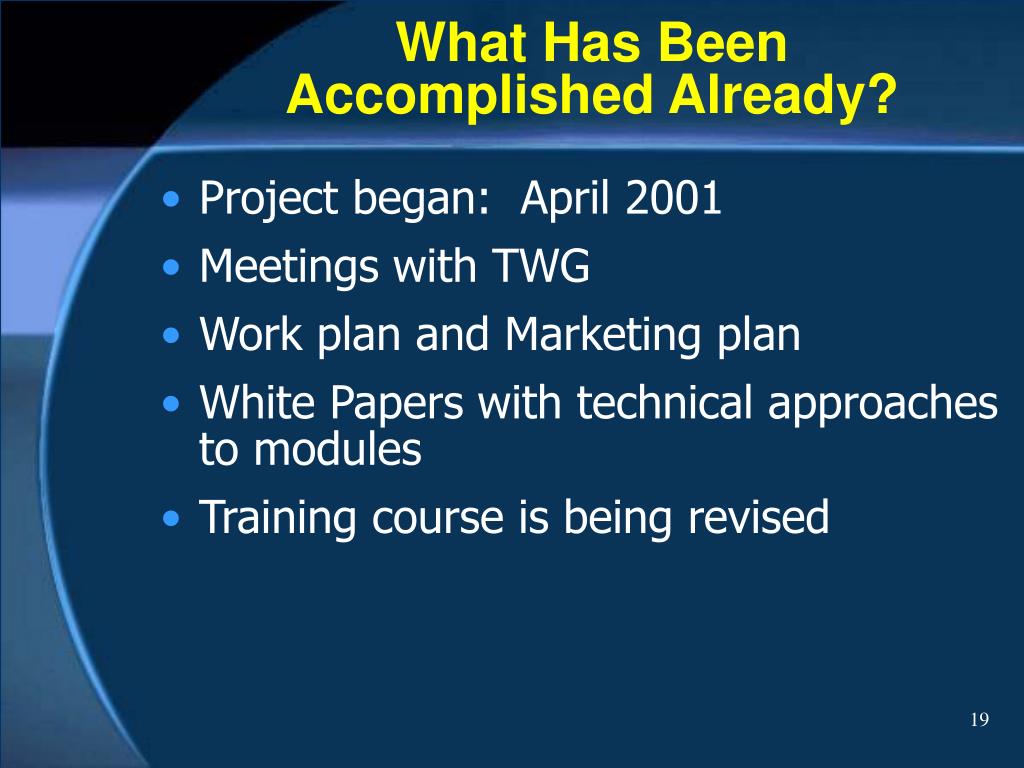 What Has Been Accomplished Already?

• Project began:  April 2001
• Meetings with TWG
• Work plan and Marketing plan
• White Papers with technical approaches to modules
• Training course is being revised

19